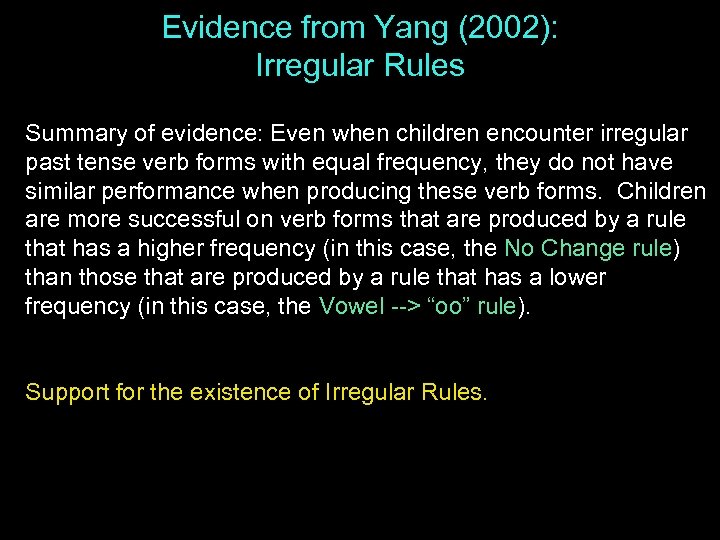 Evidence from Yang (2002):
Irregular Rules

Summary of evidence: Even when children encounter irregular past tense verb forms with equal frequency, they do not have similar performance when producing these verb forms. Children are more successful on verb forms that are produced by a rule that has a higher frequency (in this case, the No Change rule) than those that are produced by a rule that has a lower frequency (in this case, the Vowel --> “oo” rule).

Support for the existence of Irregular Rules.